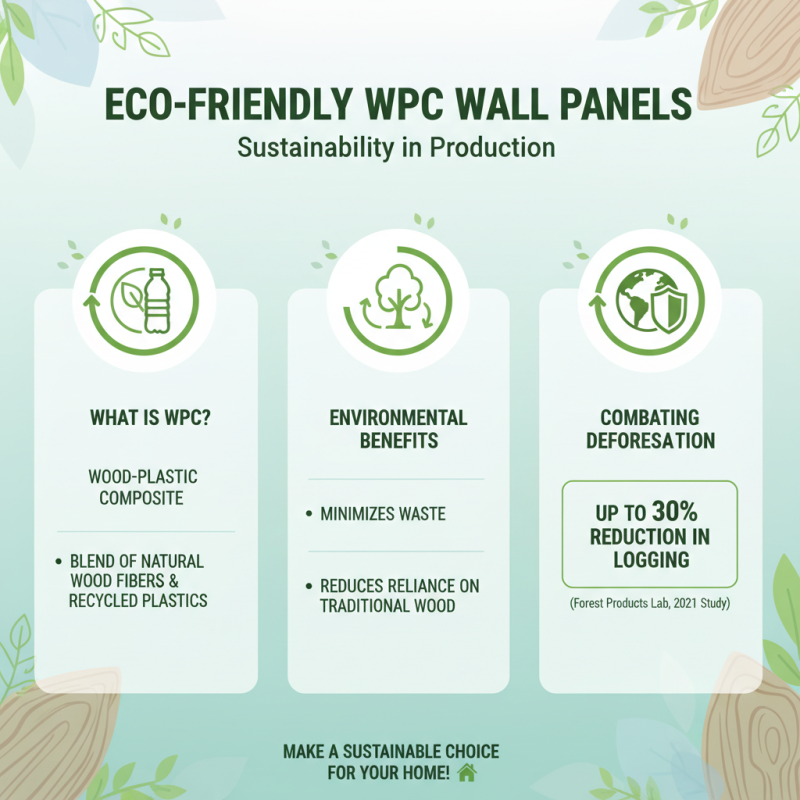 ECO-FRIENDLY WPC WALL PANELS
Sustainability in Production

WHAT IS WPC?

WOOD-PLASTIC COMPOSITE

• BLEND OF NATURAL WOOD FIBERS & RECYCLED PLASTICS

ENVIRONMENTAL BENEFITS

• MINIMIZES WASTE

• REDUCES RELIANCE ON TRADITIONAL WOOD

COMBATING DEFORESATION

UP TO 30% REDUCTION IN LOGGING

(Forest Products Lab, 2021 Study)

MAKE A SUSTAINABLE CHOICE FOR YOUR HOME!